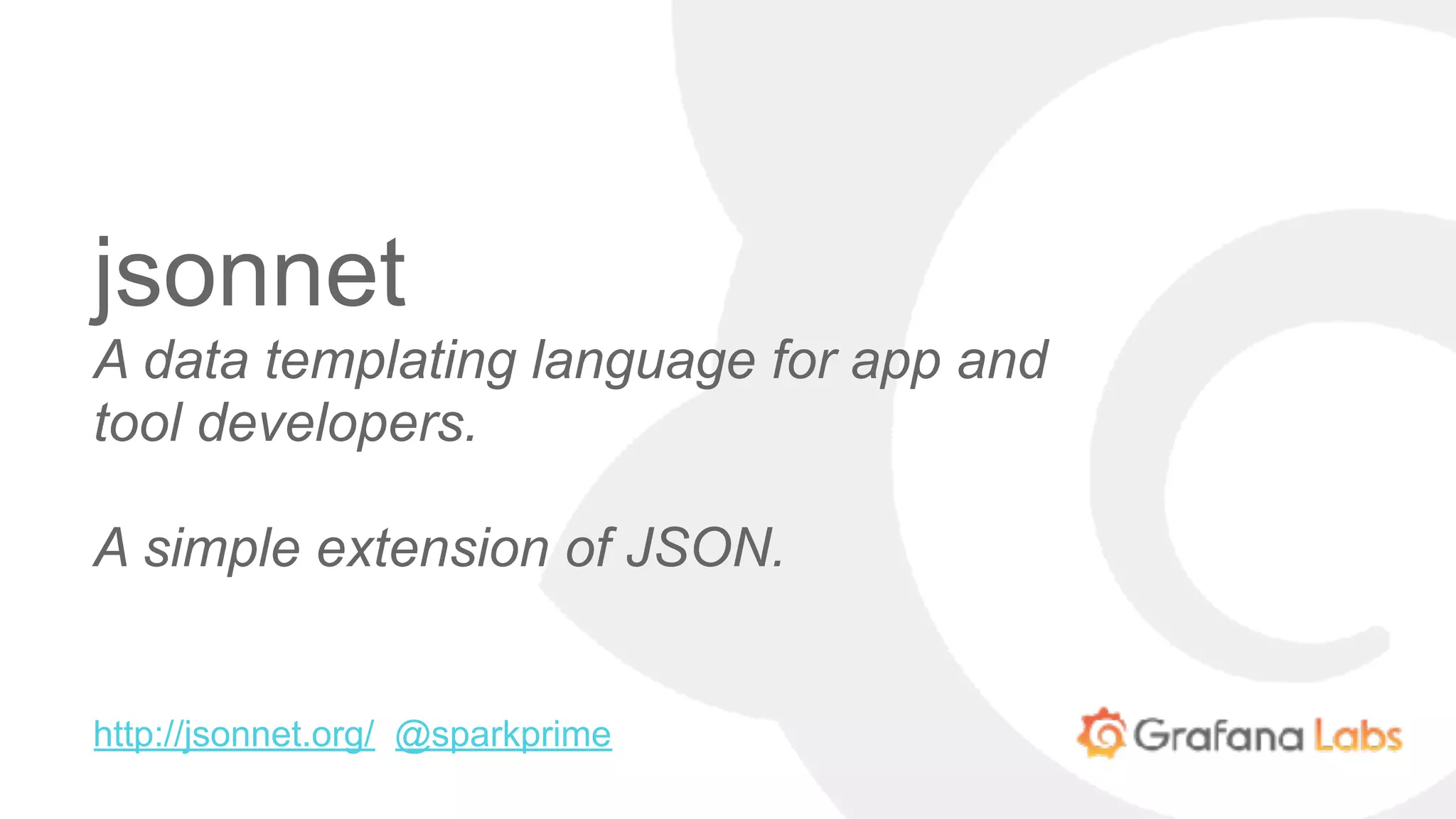 jsonnet

A data templating language for app and tool developers.

A simple extension of JSON.

http://jsonnet.org/ @sparkprime

Grafana Labs